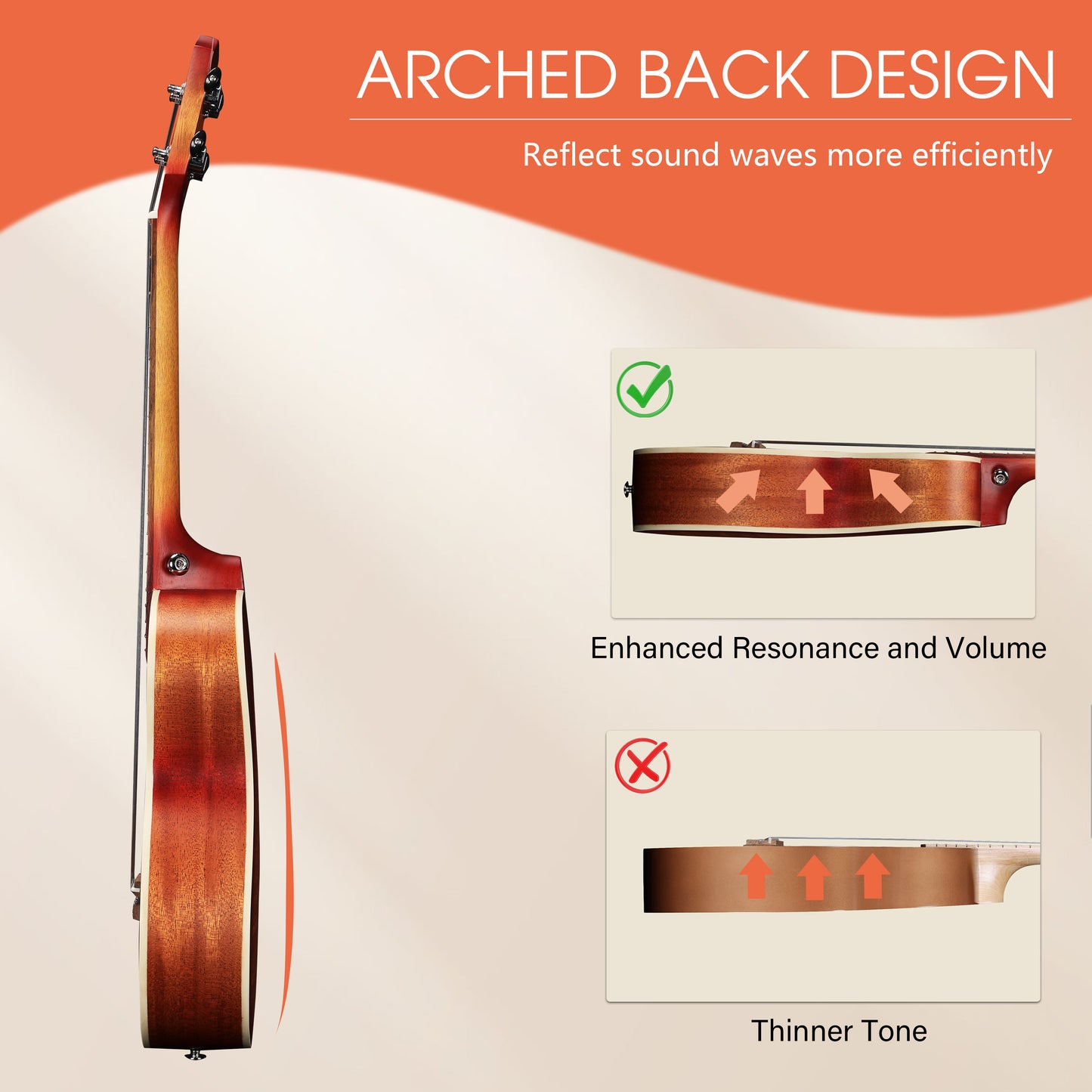 ARCHED BACK DESIGN

Reflect sound waves more efficiently

Enhanced Resonance and Volume

Thinner Tone